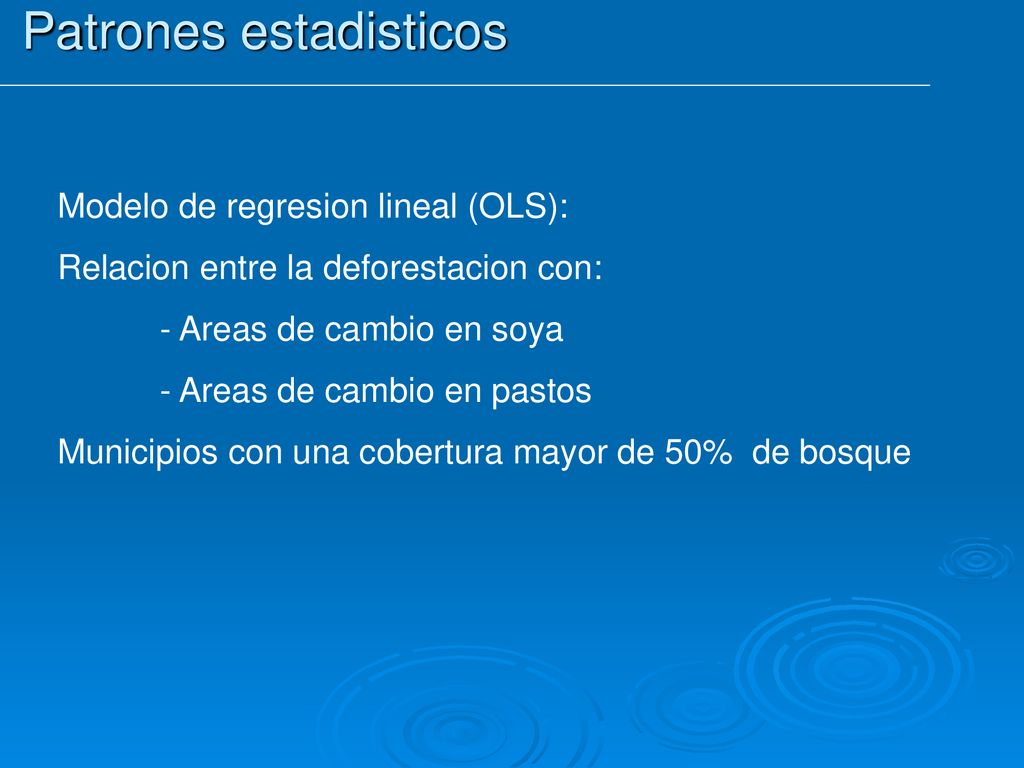 Patrones estadisticos

Modelo de regresion lineal (OLS):

Relacion entre la deforestacion con:

- Areas de cambio en soya

- Areas de cambio en pastos

Municipios con una cobertura mayor de 50% de bosque